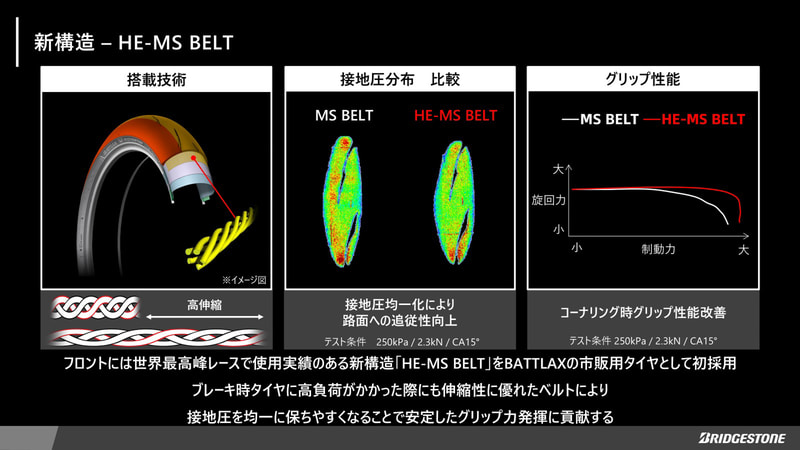 新構造 – HE-MS BELT

搭載技術

※イメージ図

高伸縮

接地圧分布　比較

MS BELT　HE-MS BELT

接地圧均一化により
路面への追従性向上

テスト条件　250kPa / 2.3kN / CA15°

グリップ性能

—MS BELT —HE-MS BELT

大
旋回力
小
小　制動力　大

コーナリング時グリップ性能改善

テスト条件 250kPa / 2.3kN / CA15°

フロントには世界最高峰レースで使用実績のある新構造「HE-MS BELT」をBATTLAXの市販用タイヤとして初採用

ブレーキ時タイヤに高負荷がかかった際にも伸縮性に優れたベルトにより

接地圧を均一に保ちやすくなることで安定したグリップ力発揮に貢献する

BRIDGESTONE